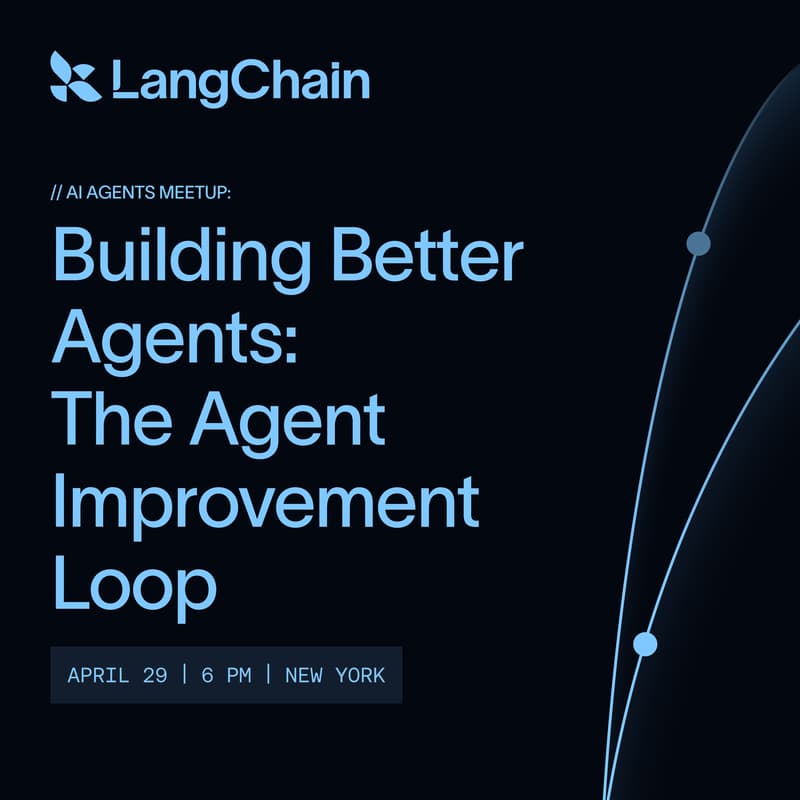 LangChain

// AI AGENTS MEETUP:

Building Better Agents: The Agent Improvement Loop

APRIL 29 | 6 PM | NEW YORK